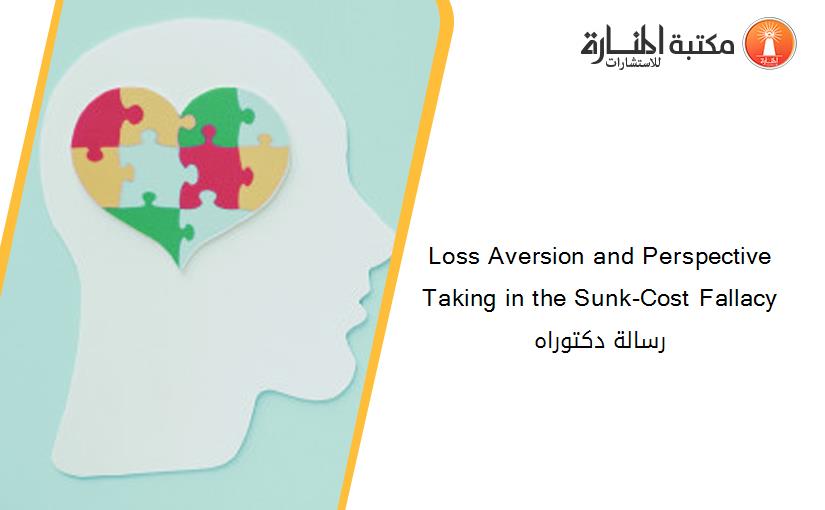 مكتبة المنارة للاستشارات

Loss Aversion and Perspective Taking in the Sunk-Cost Fallacy
رسالة دكتوراه